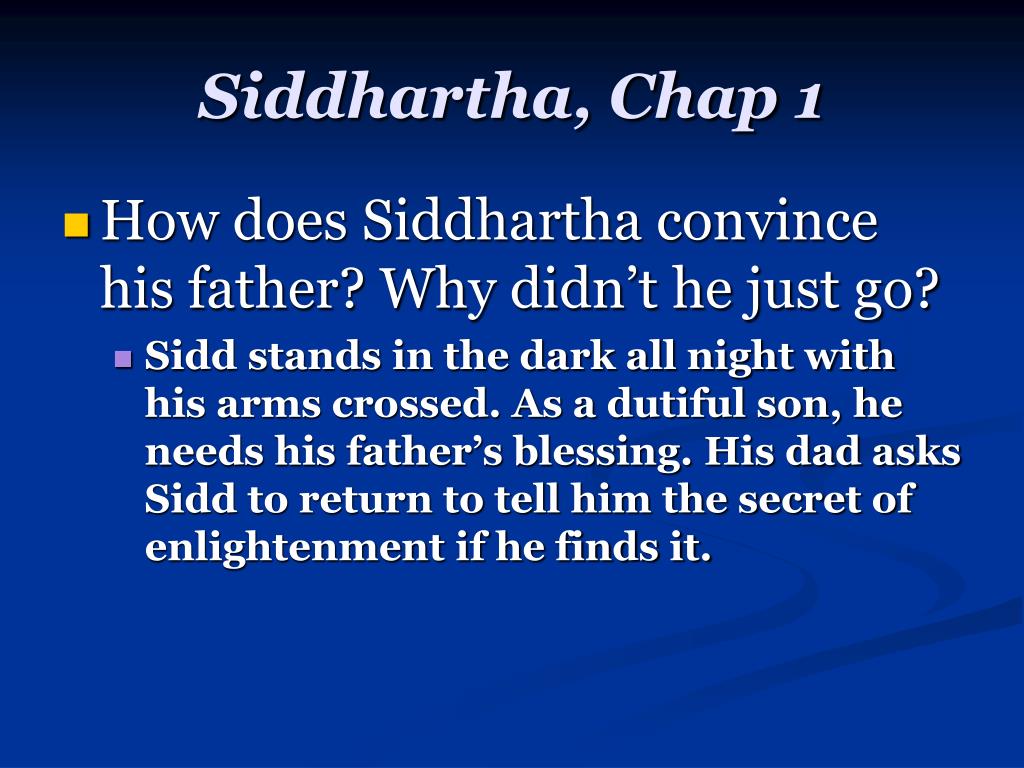 Siddhartha, Chap 1

How does Siddhartha convince his father? Why didn’t he just go?

Sidd stands in the dark all night with his arms crossed. As a dutiful son, he needs his father’s blessing. His dad asks Sidd to return to tell him the secret of enlightenment if he finds it.